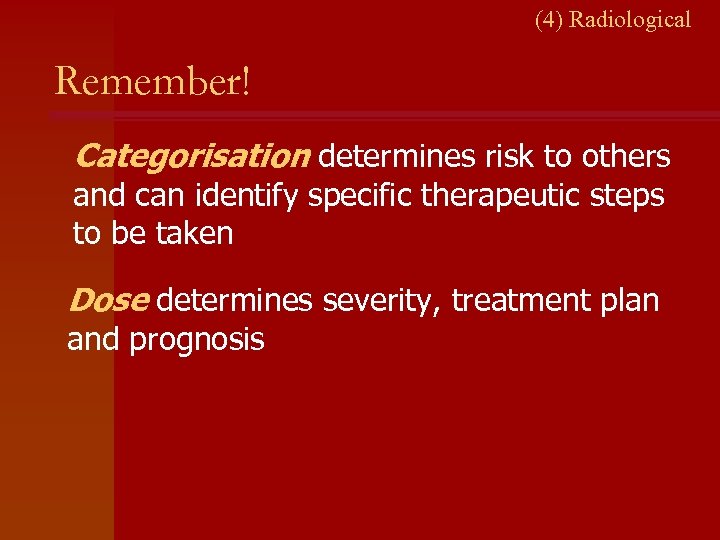 (4) Radiological

Remember!

Categorisation determines risk to others and can identify specific therapeutic steps to be taken

Dose determines severity, treatment plan and prognosis